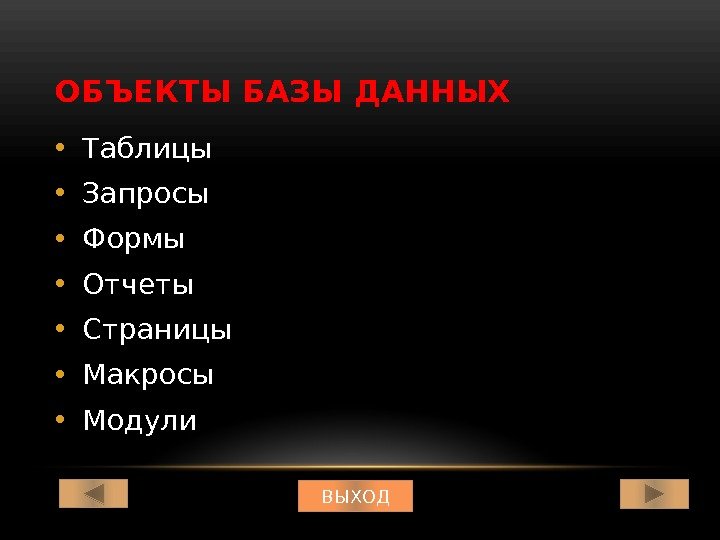 ОБЪЕКТЫ БАЗЫ ДАННЫХ

• Таблицы
• Запросы
• Формы
• Отчеты
• Страницы
• Макросы
• Модули

ВЫХОД